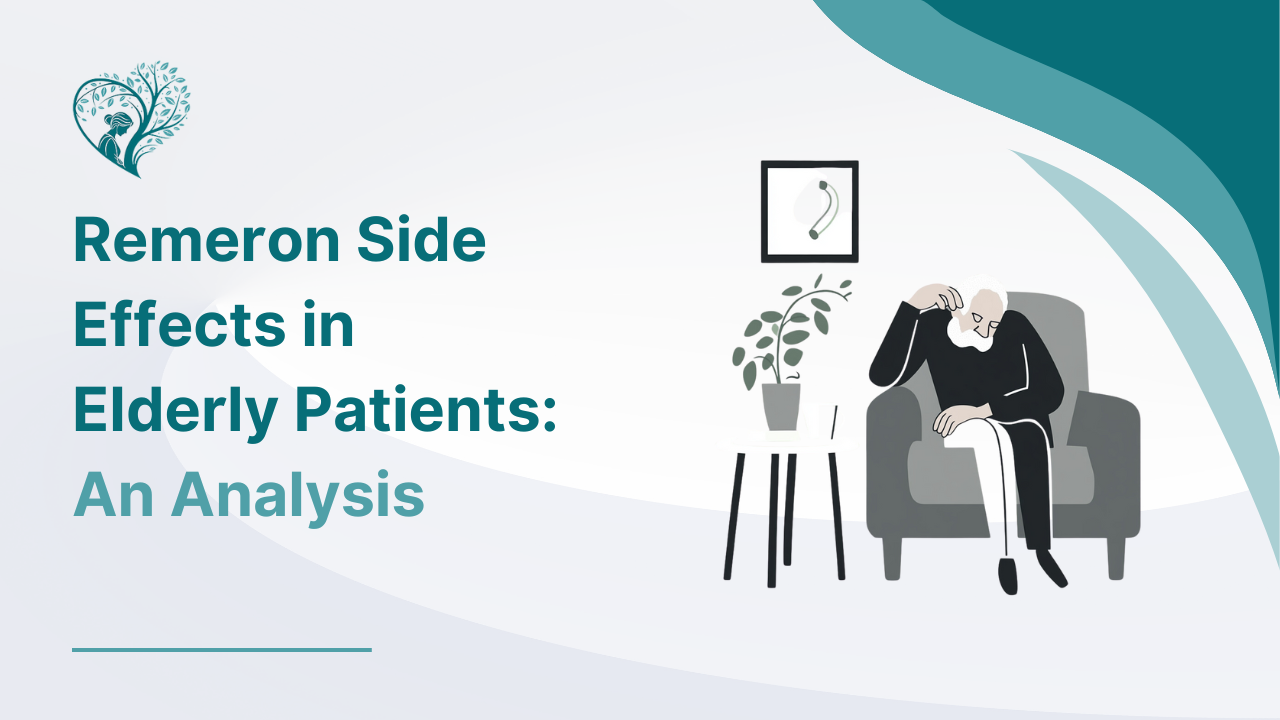 Remeron Side Effects in Elderly Patients: An Analysis